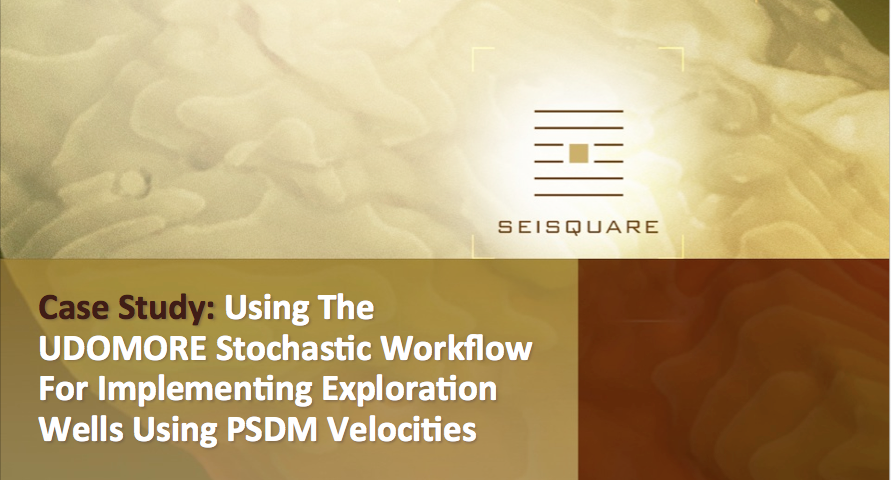 SEISQUARE

Case Study: Using The UDOMORE Stochastic Workflow For Implementing Exploration Wells Using PSDM Velocities